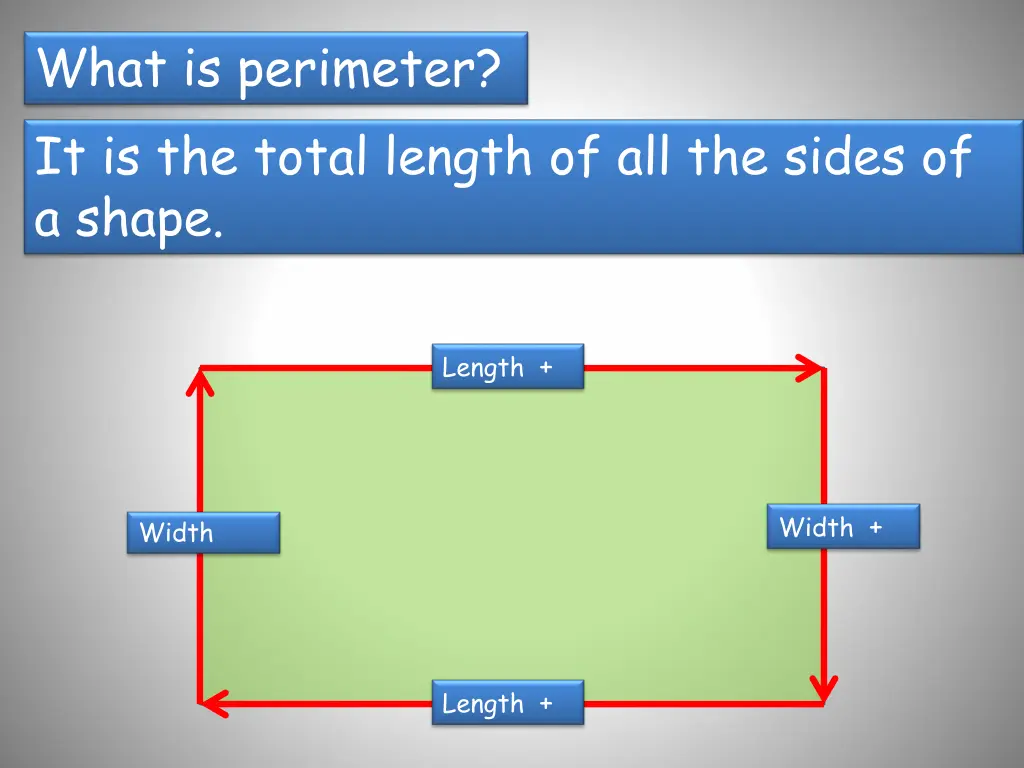 What is perimeter?

It is the total length of all the sides of a shape.

Length +

Width

Width +

Length +